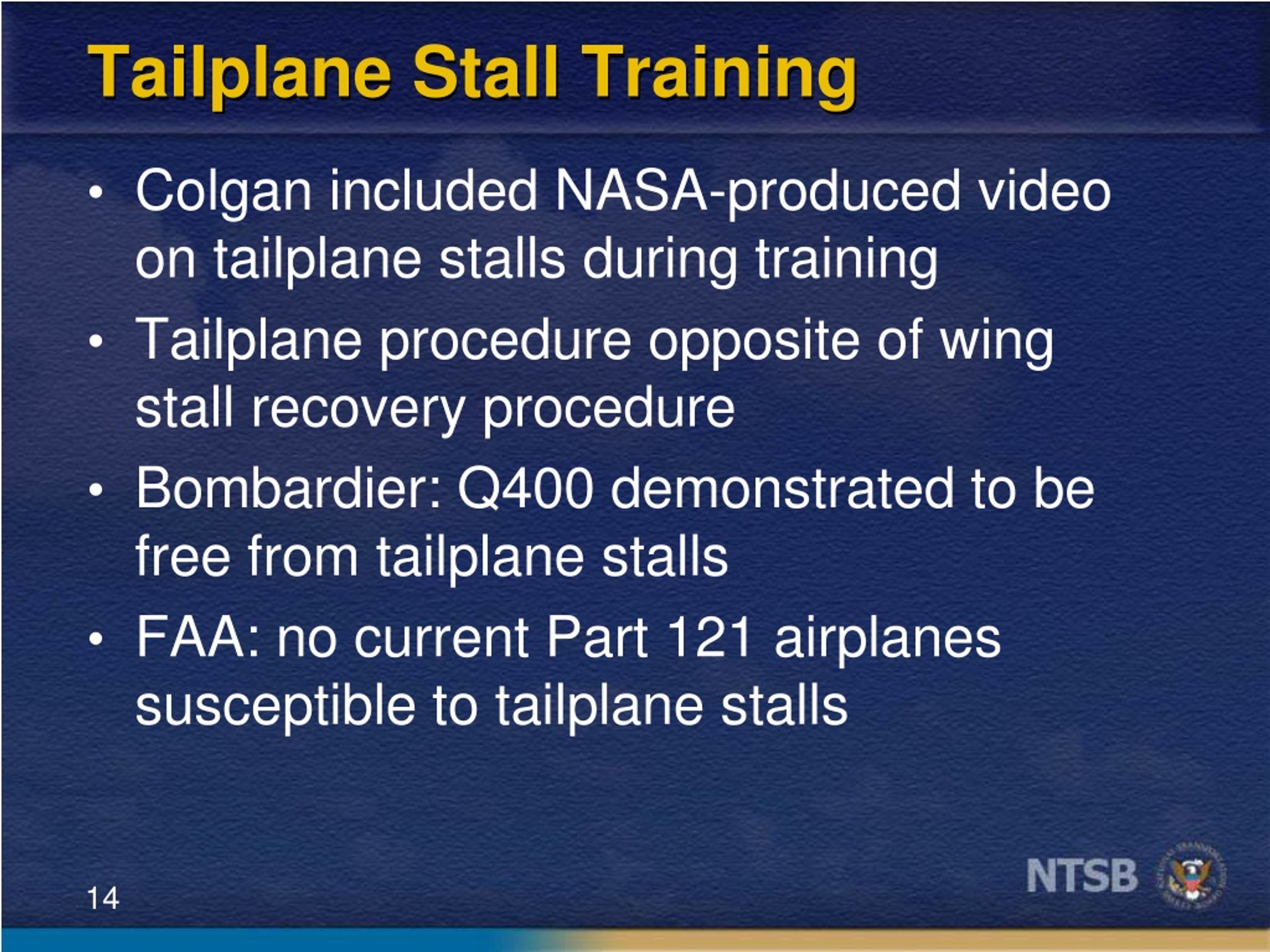 Tailplane Stall Training

• Colgan included NASA-produced video on tailplane stalls during training
• Tailplane procedure opposite of wing stall recovery procedure
• Bombardier: Q400 demonstrated to be free from tailplane stalls
• FAA: no current Part 121 airplanes susceptible to tailplane stalls

14

NTSB